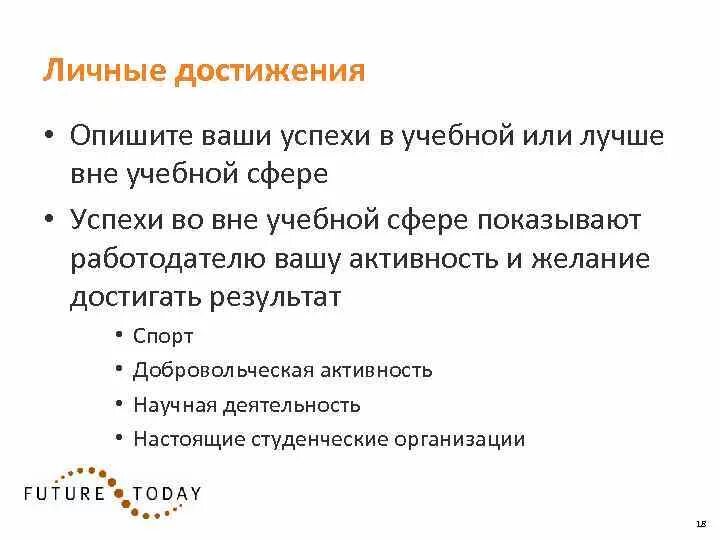 Личные достижения

• Опишите ваши успехи в учебной или лучше вне учебной сфере

• Успехи во вне учебной сфере показывают работодателю вашу активность и желание достигать результат

• Спорт
• Добровольческая активность
• Научная деятельность
• Настоящие студенческие организации

FUTURE TODAY

18